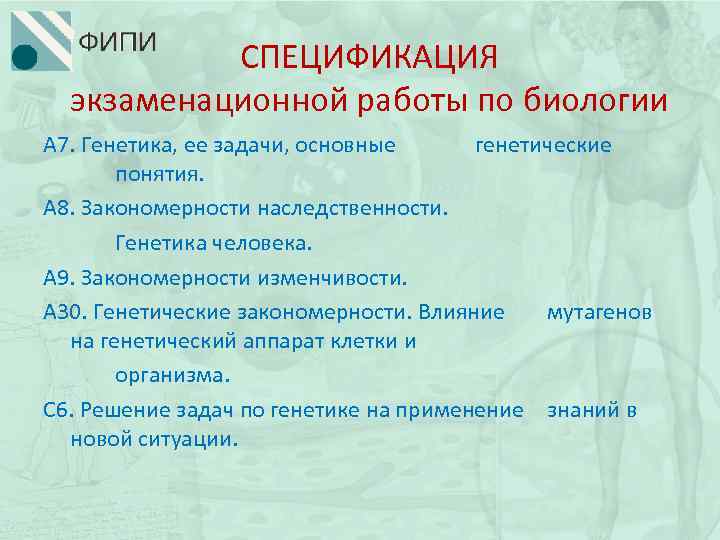 ФИПИ

СПЕЦИФИКАЦИЯ
экзаменационной работы по биологии

А7. Генетика, ее задачи, основные генетические понятия.

А8. Закономерности наследственности.
Генетика человека.

А9. Закономерности изменчивости.

А30. Генетические закономерности. Влияние мутагенов на генетический аппарат клетки и организма.

С6. Решение задач по генетике на применение знаний в новой ситуации.